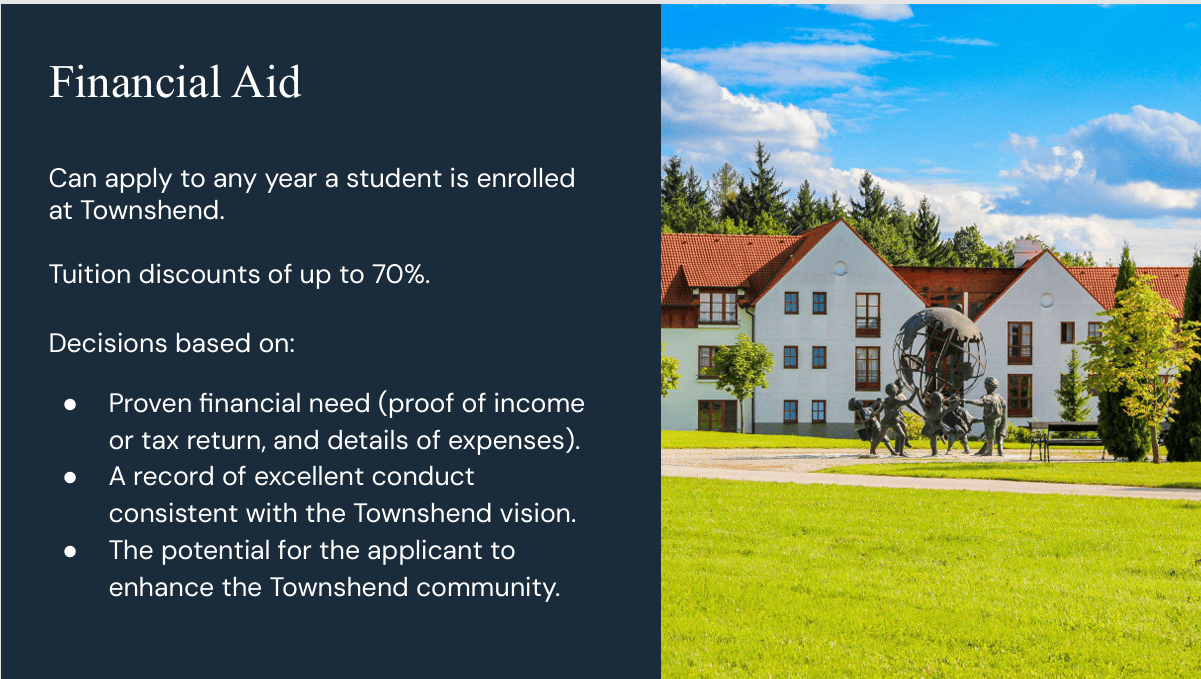 Financial Aid

Can apply to any year a student is enrolled at Townshend.

Tuition discounts of up to 70%.

Decisions based on:

• Proven financial need (proof of income or tax return, and details of expenses).
• A record of excellent conduct consistent with the Townshend vision.
• The potential for the applicant to enhance the Townshend community.